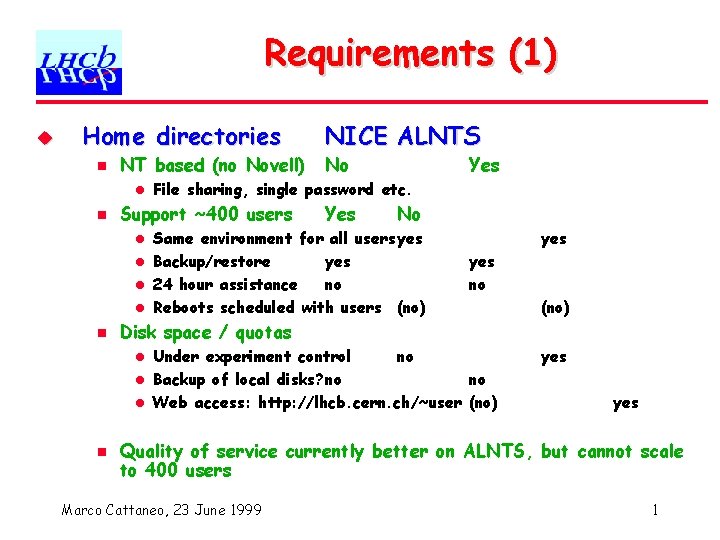 LHCb

Requirements (1)

Home directories NICE ALNTS

NT based (no Novell) No Yes

File sharing, single password etc.

Support ~400 users Yes No

Same environment for all usersyes yes

Backup/restore yes yes

24 hour assistance no no

Reboots scheduled with users (no) (no)

Disk space / quotas

Under experiment control no yes

Backup of local disks?no no

Web access: http://lhcb.cern.ch/~user (no) yes

Quality of service currently better on ALNTS, but cannot scale to 400 users

Marco Cattaneo, 23 June 1999

1